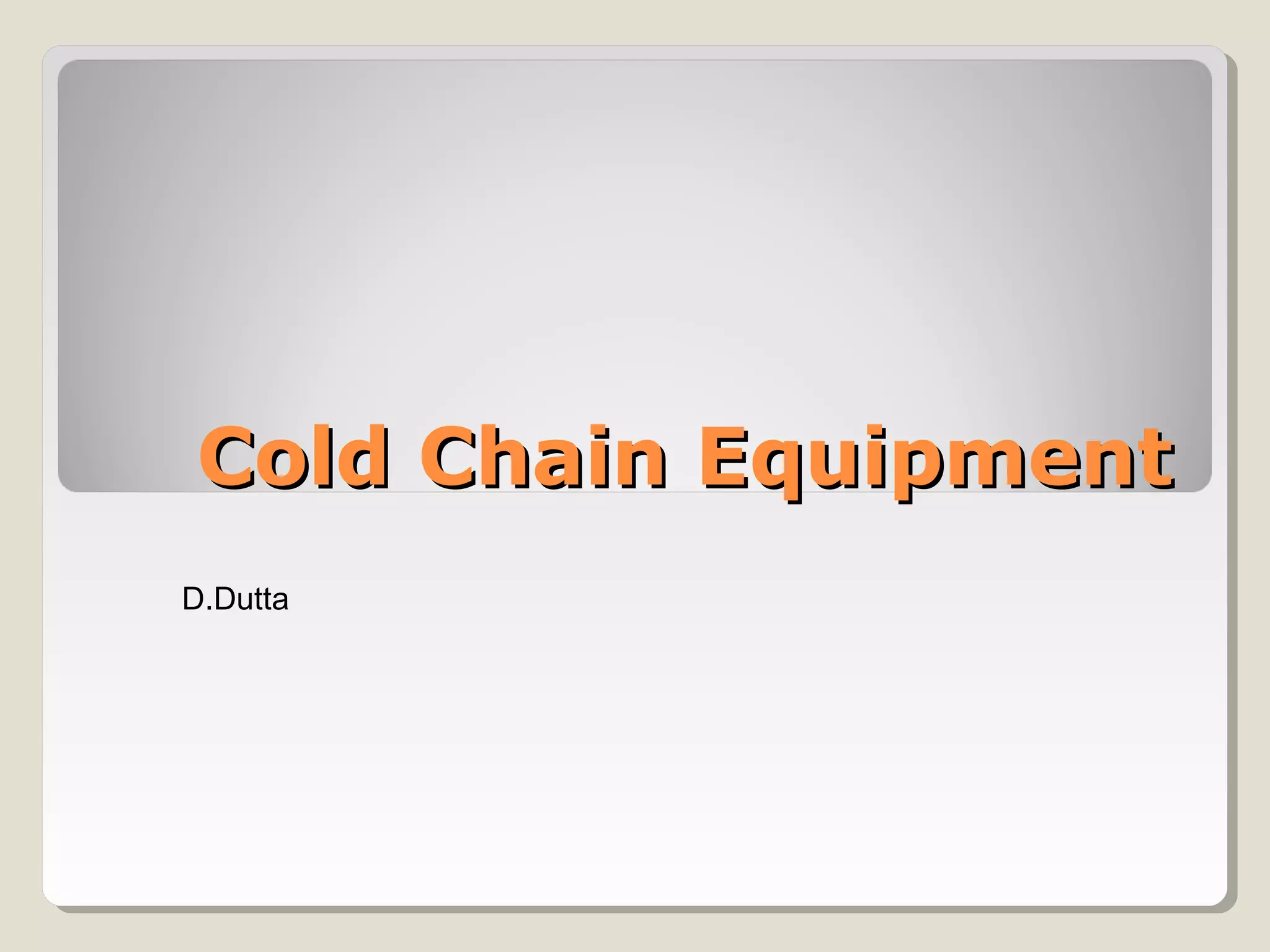 Cold Chain Equipment

D.Dutta